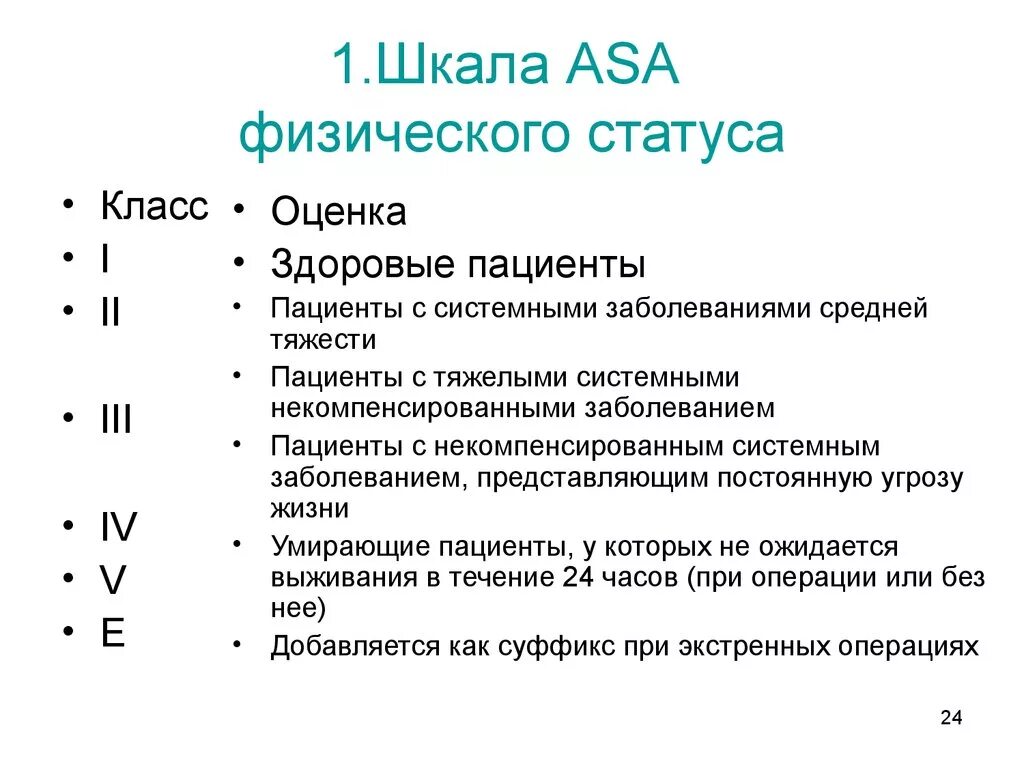 1.Шкала ASA физического статуса

• Класс
• I
• II
• III
• IV
• V
• E

• Оценка
• Здоровые пациенты
• Пациенты с системными заболеваниями средней тяжести
• Пациенты с тяжелыми системными некомпенсированными заболеванием
• Пациенты с некомпенсированным системным заболеванием, представляющим постоянную угрозу жизни
• Умирающие пациенты, у которых не ожидается выживания в течение 24 часов (при операции или без нее)
• Добавляется как суффикс при экстренных операциях

24